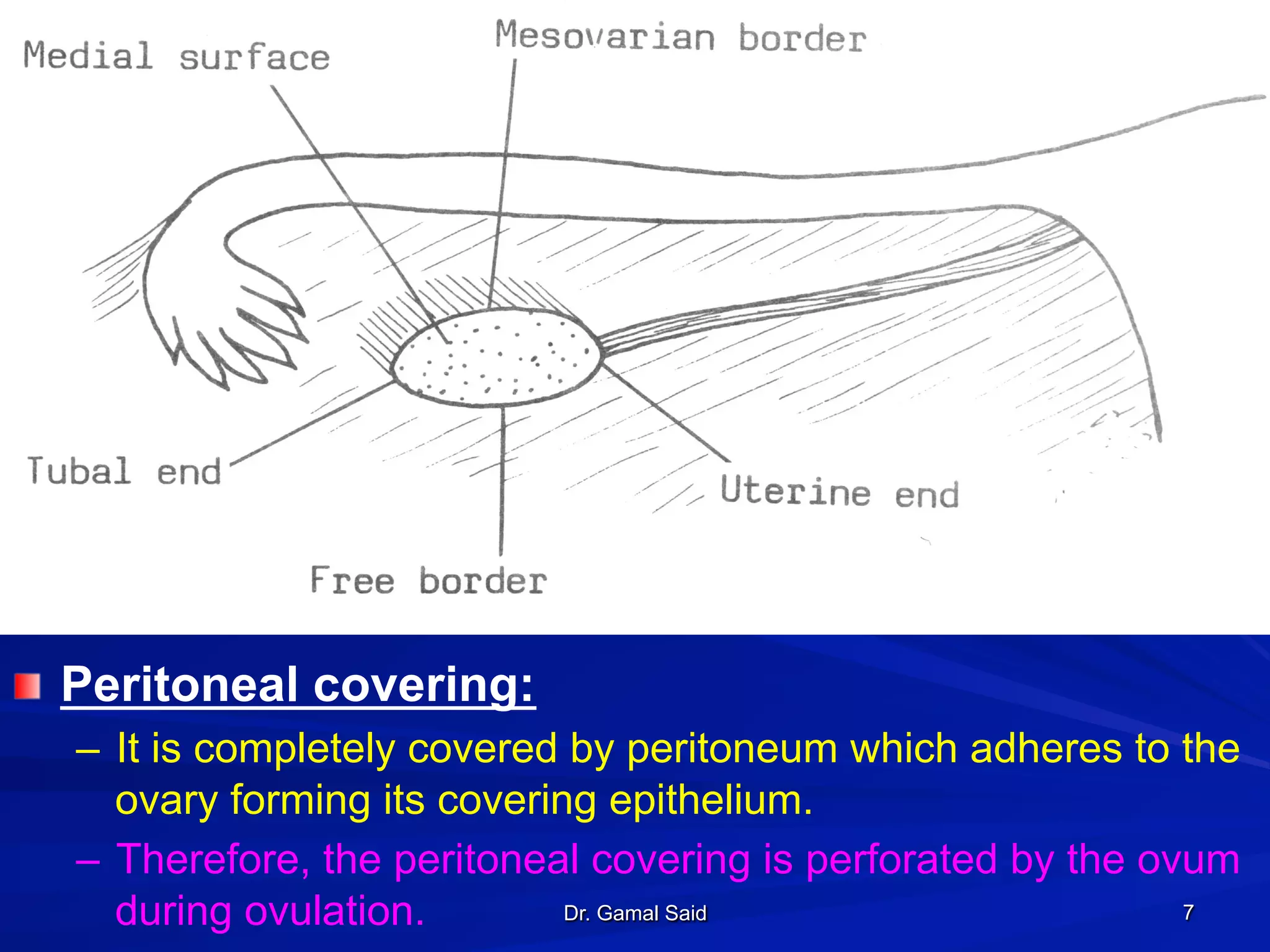 Medial surface

Mesovarian border

Tubal end

Uterine end

Free border

Peritoneal covering:

– It is completely covered by peritoneum which adheres to the ovary forming its covering epithelium.

– Therefore, the peritoneal covering is perforated by the ovum during ovulation.

Dr. Gamal Said

7